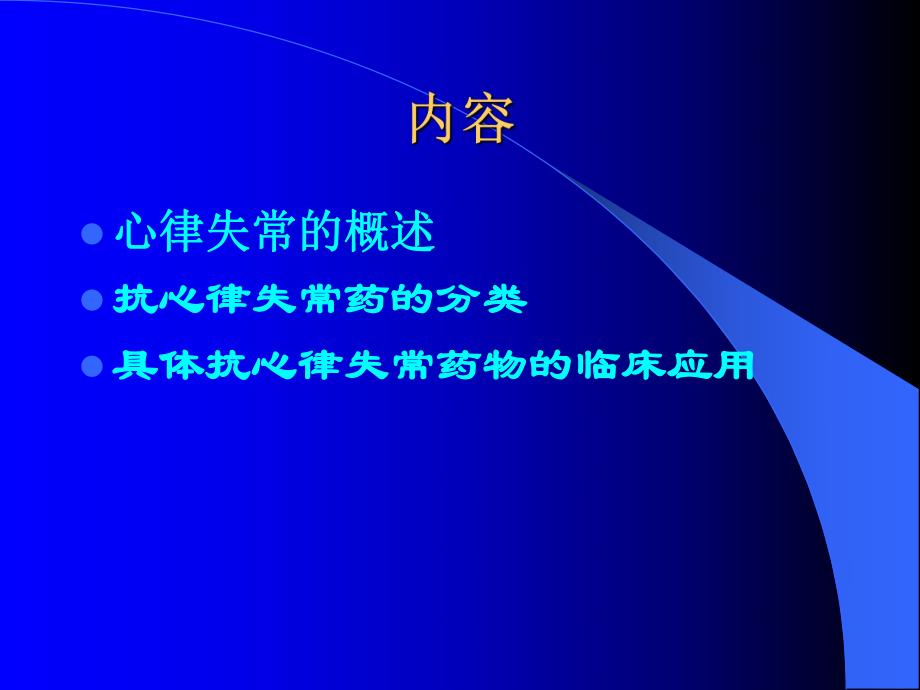 内容

心律失常的概述

抗心律失常药的分类

具体抗心律失常药物的临床应用